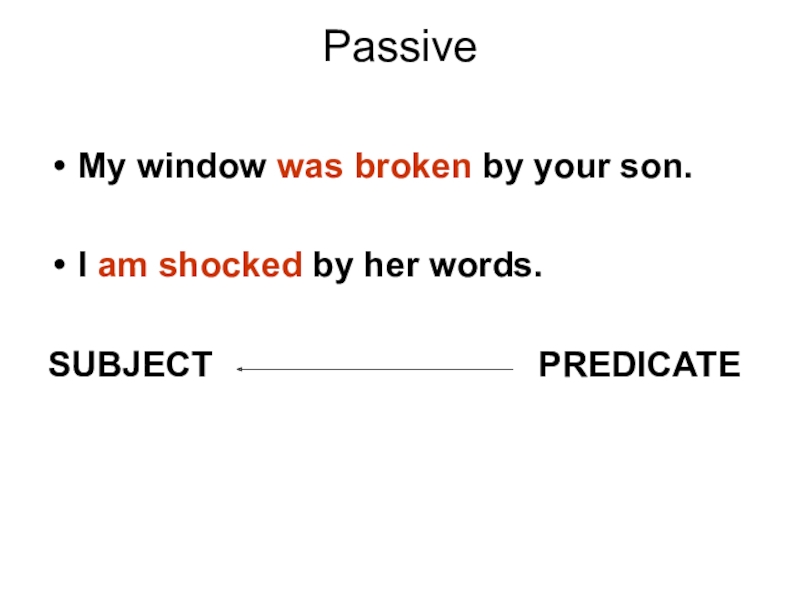 Passive

• My window was broken by your son.

• I am shocked by her words.

SUBJECT PREDICATE